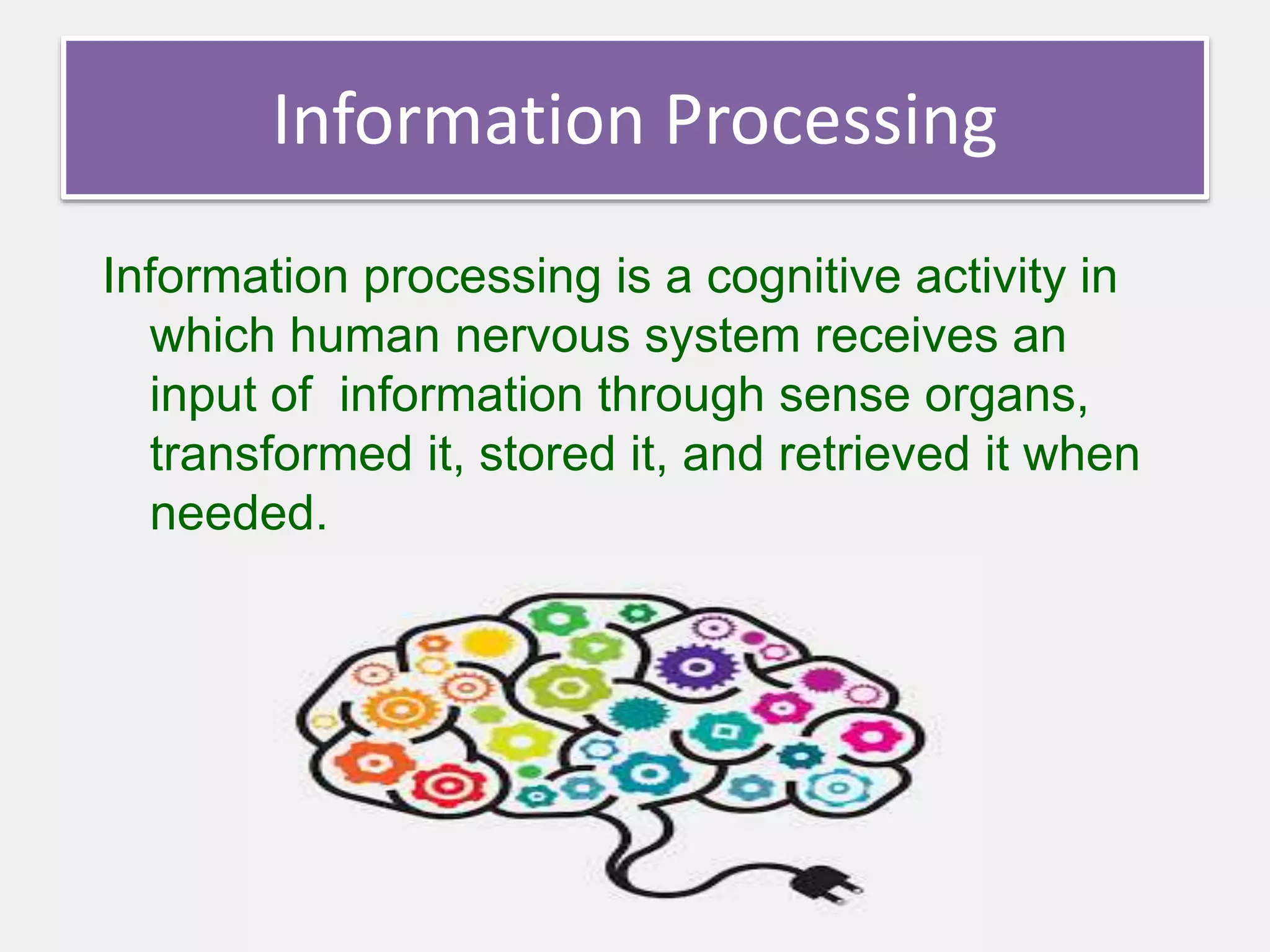 Information Processing

Information processing is a cognitive activity in which human nervous system receives an input of  information through sense organs, transformed it, stored it, and retrieved it when needed.